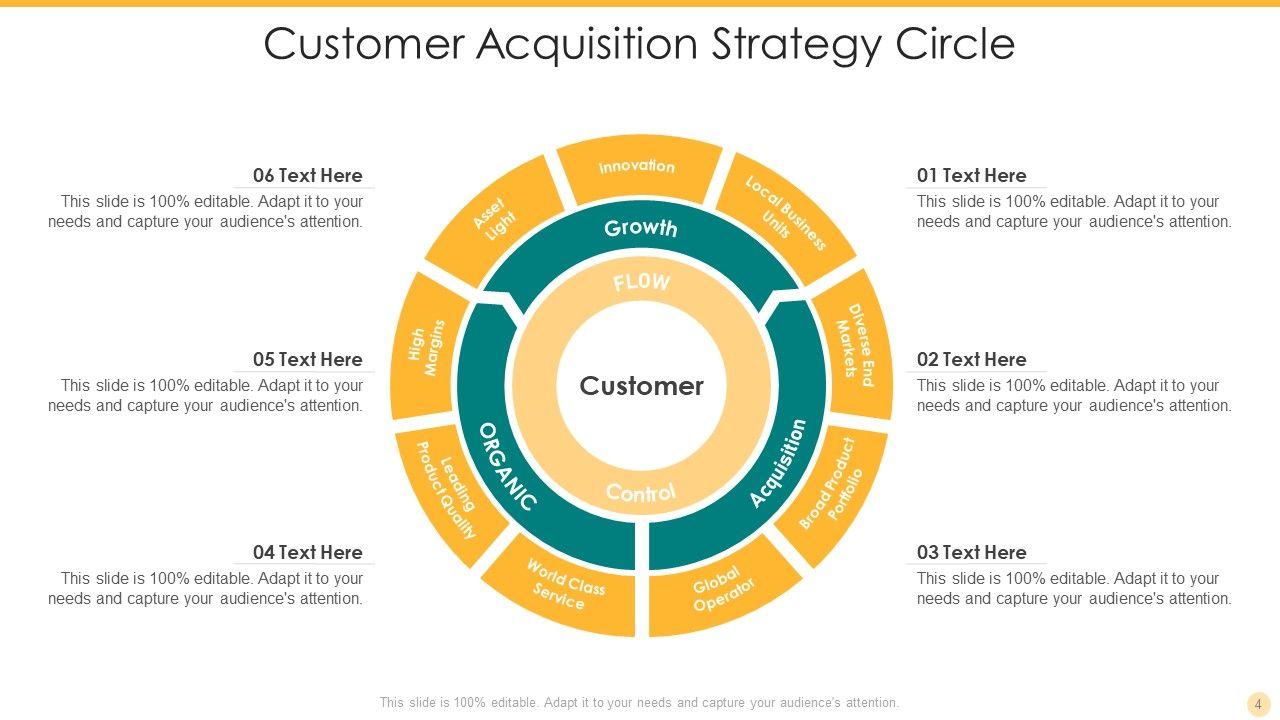 Customer Acquisition Strategy Circle

06 Text Here
This slide is 100% editable. Adapt it to your needs and capture your audience's attention.

05 Text Here
This slide is 100% editable. Adapt it to your needs and capture your audience's attention.

04 Text Here
This slide is 100% editable. Adapt it to your needs and capture your audience's attention.

Innovation
Local Business Units
Diverse End Markets
Broad Product Portfolio
Global Operator
World Class Service
Leading Product Quality
High Margins
Asset Light

Growth
Acquisition
ORGANIC
FLOW
Control
Customer

01 Text Here
This slide is 100% editable. Adapt it to your needs and capture your audience's attention.

02 Text Here
This slide is 100% editable. Adapt it to your needs and capture your audience's attention.

03 Text Here
This slide is 100% editable. Adapt it to your needs and capture your audience's attention.

This slide is 100% editable. Adapt it to your needs and capture your audience's attention.

4